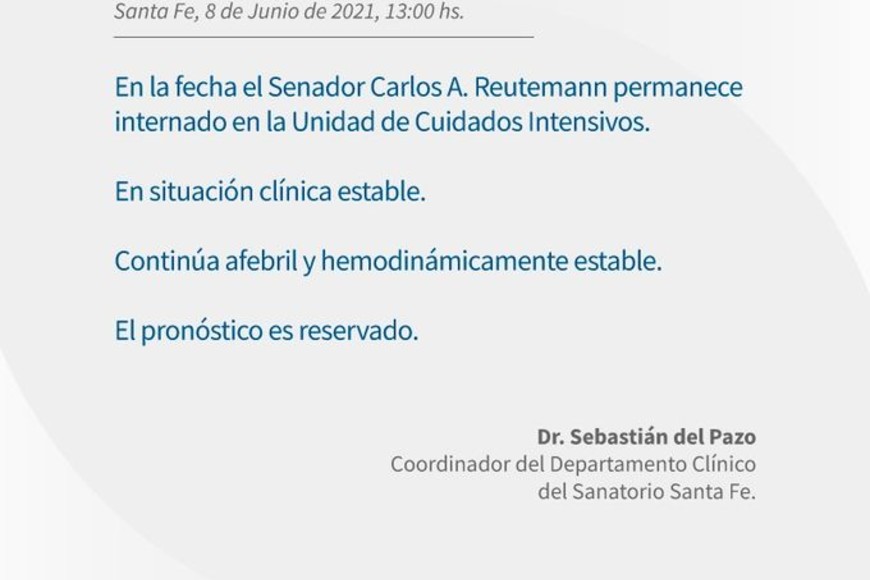 Santa Fe, 8 de Junio de 2021, 13:00 hs.

En la fecha el Senador Carlos A. Reutemann permanece internado en la Unidad de Cuidados Intensivos.

En situación clínica estable.

Continúa afebril y hemodinámicamente estable.

El pronóstico es reservado.

Dr. Sebastián del Pazo
Coordinador del Departamento Clínico del Sanatorio Santa Fe.